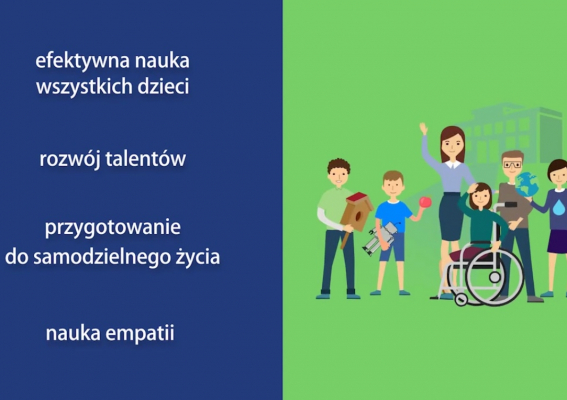 efektywna nauka
wszystkich dzieci

rozwój talentów

przygotowanie
do samodzielnego życia

nauka empatii